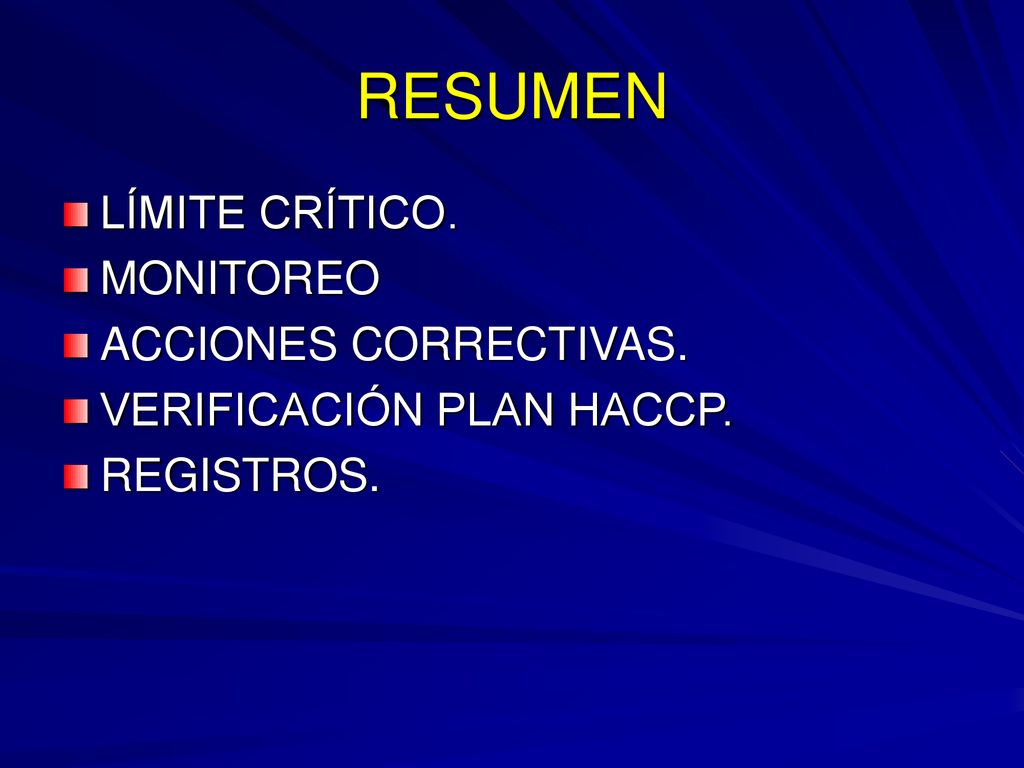 RESUMEN

LÍMITE CRÍTICO.
MONITOREO
ACCIONES CORRECTIVAS.
VERIFICACIÓN PLAN HACCP.
REGISTROS.